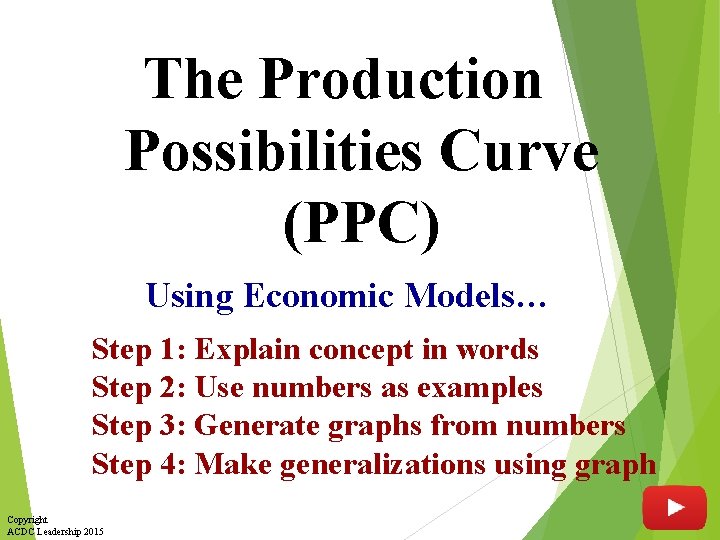 The Production Possibilities Curve (PPC)

Using Economic Models…

Step 1: Explain concept in words
Step 2: Use numbers as examples
Step 3: Generate graphs from numbers
Step 4: Make generalizations using graph

Copyright
ACDC Leadership 2015